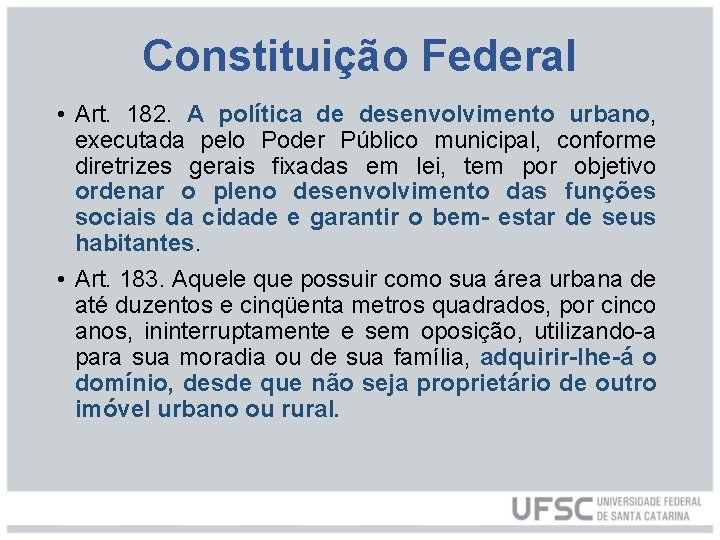 Constituição Federal

• Art. 182. A política de desenvolvimento urbano, executada pelo Poder Público municipal, conforme diretrizes gerais fixadas em lei, tem por objetivo ordenar o pleno desenvolvimento das funções sociais da cidade e garantir o bem- estar de seus habitantes.

• Art. 183. Aquele que possuir como sua área urbana de até duzentos e cinqüenta metros quadrados, por cinco anos, ininterruptamente e sem oposição, utilizando-a para sua moradia ou de sua família, adquirir-lhe-á o domínio, desde que não seja proprietário de outro imóvel urbano ou rural.

UFSC UNIVERSIDADE FEDERAL DE SANTA CATARINA